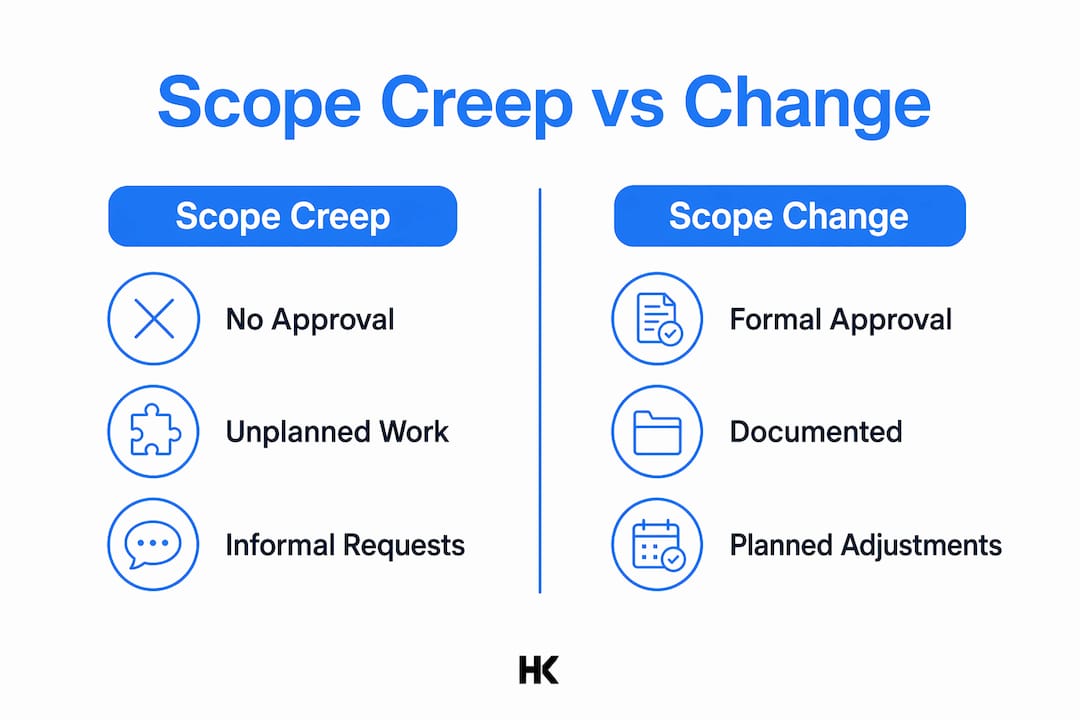 Scope Creep vs Change

Scope Creep

No Approval

Unplanned Work

Informal Requests

Scope Change

Formal Approval

Documented

Planned Adjustments

HK